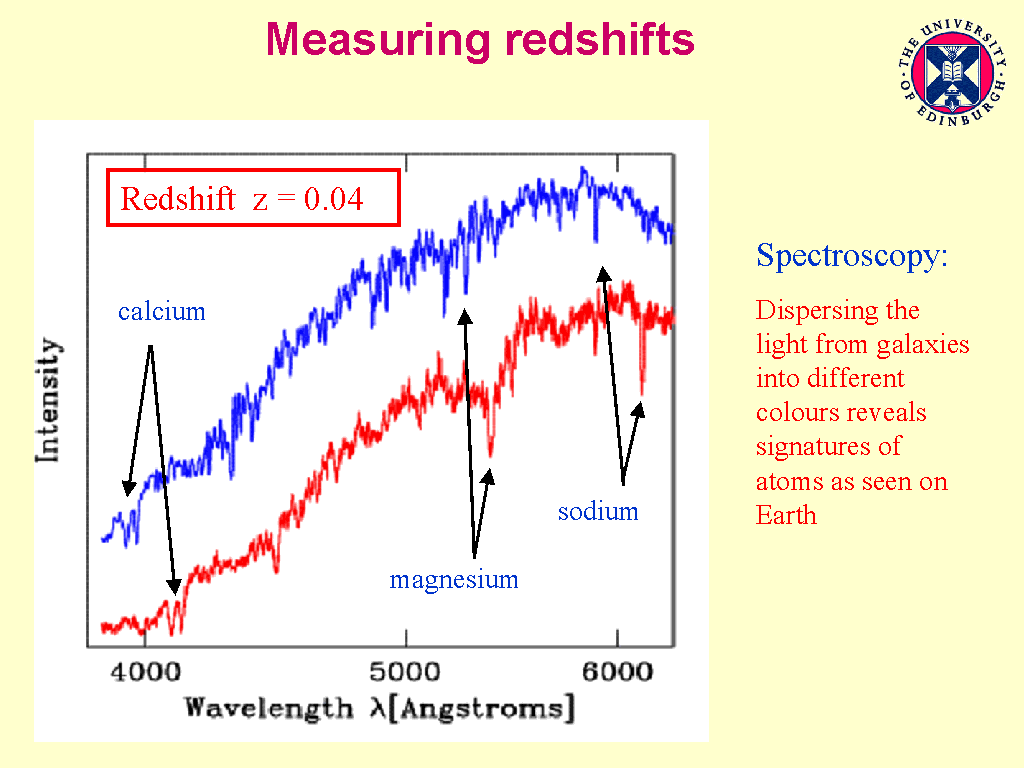 Measuring redshifts

THE UNIVERSITY OF EDINBURGH

Redshift z = 0.04

calcium

magnesium

sodium

Intensity

4000

5000

6000

Wavelength λ[Angstroms]

Spectroscopy:

Dispersing the light from galaxies into different colours reveals signatures of atoms as seen on Earth